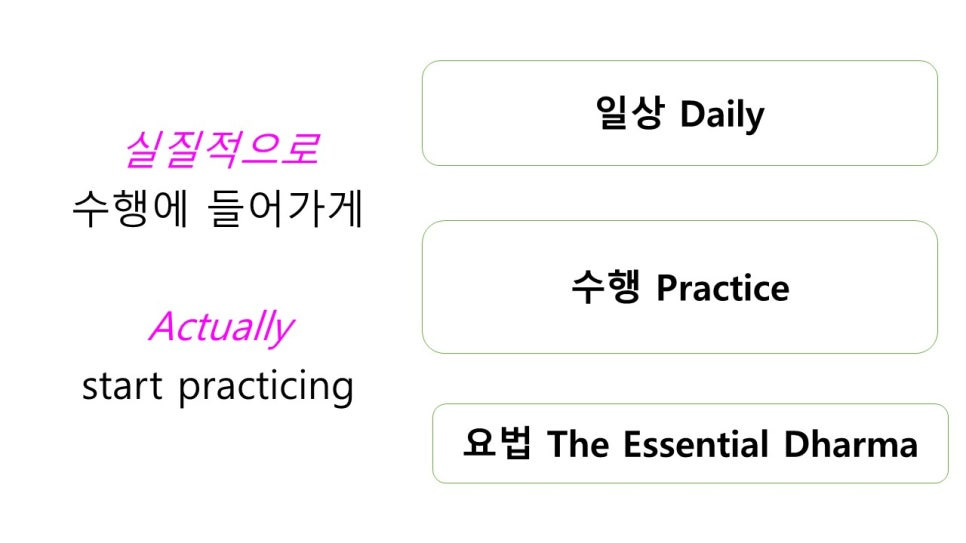 실질적으로
수행에 들어가게

Actually
start practicing

일상 Daily

수행 Practice

요법 The Essential Dharma